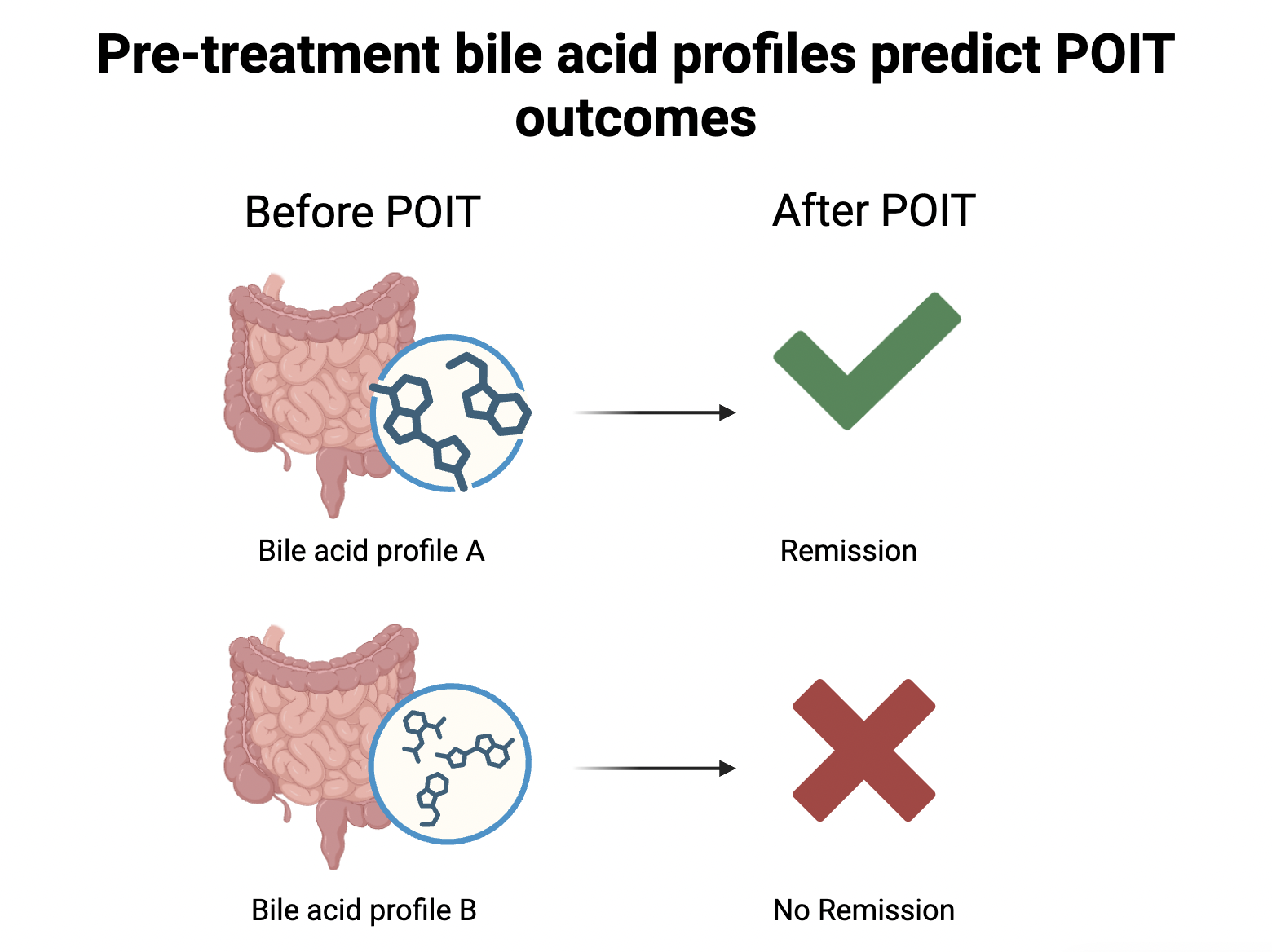 Pre-treatment bile acid profiles predict POIT outcomes

Before POIT

After POIT

Bile acid profile A

Remission

Bile acid profile B

No Remission